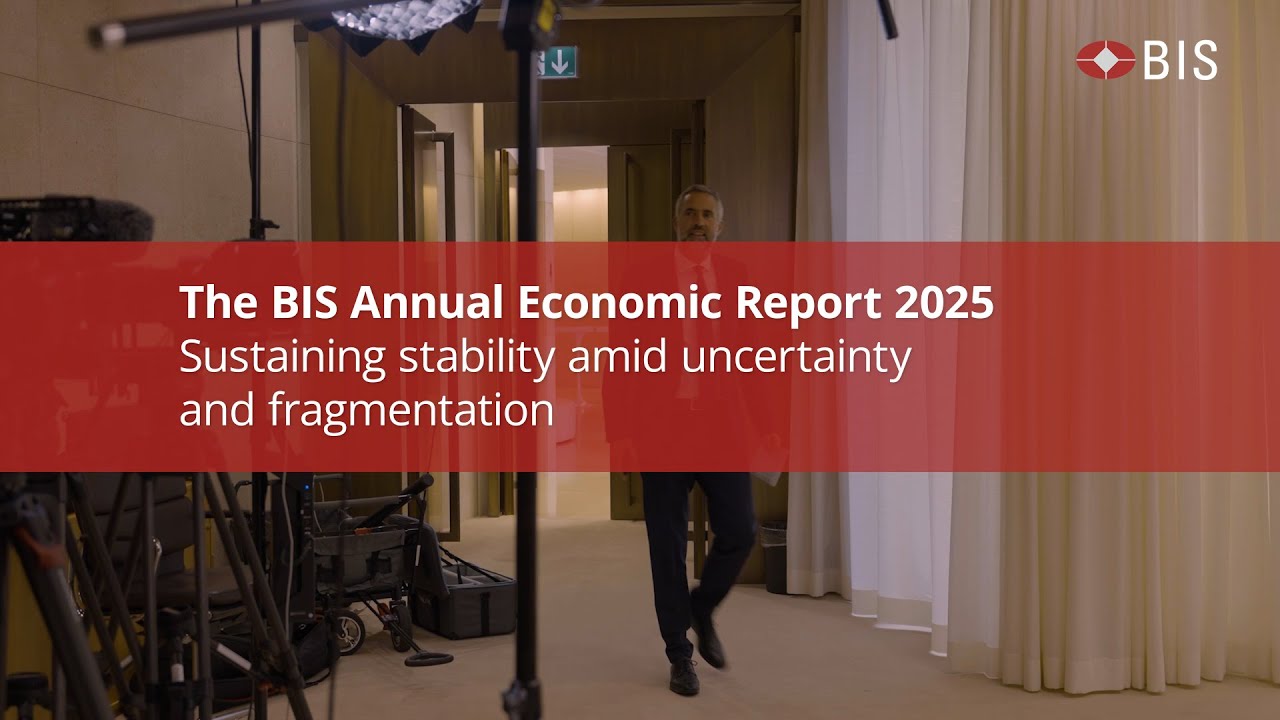 BIS

The BIS Annual Economic Report 2025
Sustaining stability amid uncertainty and fragmentation